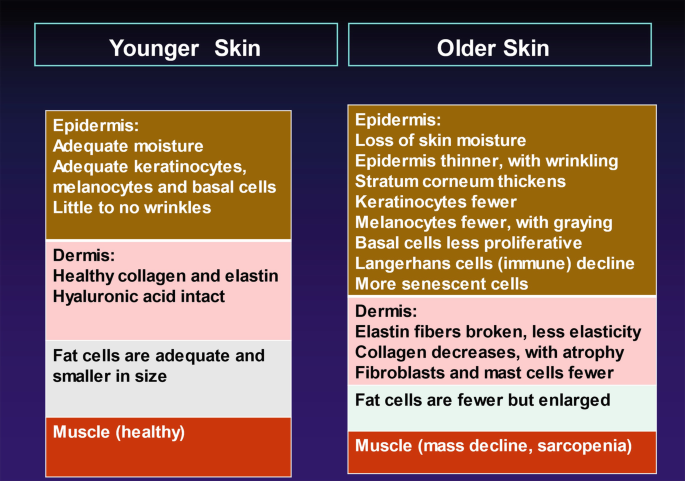 Younger Skin

Epidermis:
Adequate moisture
Adequate keratinocytes, melanocytes and basal cells
Little to no wrinkles

Dermis:
Healthy collagen and elastin
Hyaluronic acid intact

Fat cells are adequate and smaller in size

Muscle (healthy)

Older Skin

Epidermis:
Loss of skin moisture
Epidermis thinner, with wrinkling
Stratum corneum thickens
Keratinocytes fewer
Melanocytes fewer, with graying
Basal cells less proliferative
Langerhans cells (immune) decline
More senescent cells

Dermis:
Elastin fibers broken, less elasticity
Collagen decreases, with atrophy
Fibroblasts and mast cells fewer

Fat cells are fewer but enlarged

Muscle (mass decline, sarcopenia)